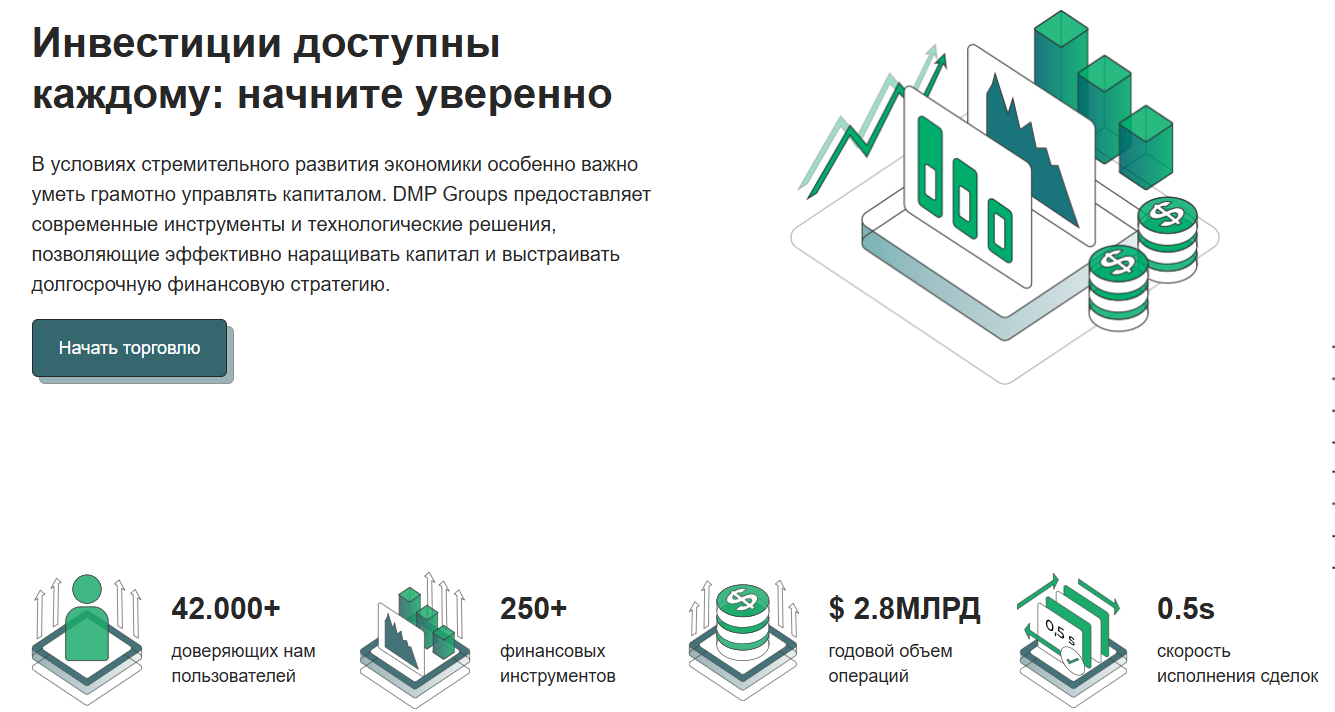 Инвестиции доступны каждому: начните уверенно

В условиях стремительного развития экономики особенно важно уметь грамотно управлять капиталом. DMP Groups предоставляет современные инструменты и технологические решения, позволяющие эффективно наращивать капитал и выстраивать долгосрочную финансовую стратегию.

Начать торговлю

42.000+
доверяющих нам пользователей

250+
финансовых инструментов

$ 2.8МЛРД
годовой объем операций

0,5 s

0.5s
скорость исполнения сделок